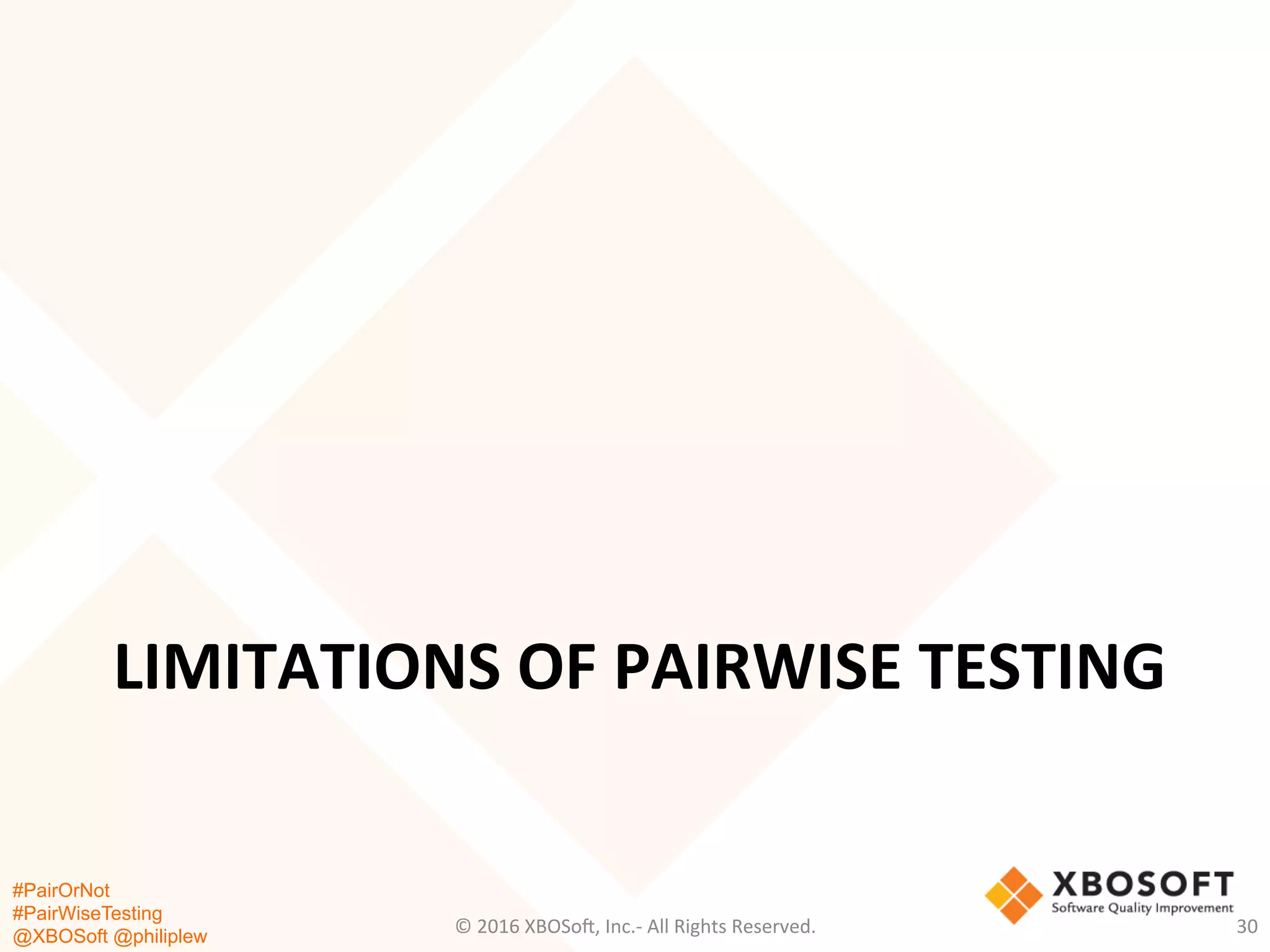 LIMITATIONS OF PAIRWISE TESTING

#PairOrNot
#PairWiseTesting
@XBOSoft @philiplew

© 2016 XBOSoft, Inc.- All Rights Reserved.

XBOSOFT
Software Quality Improvement

30